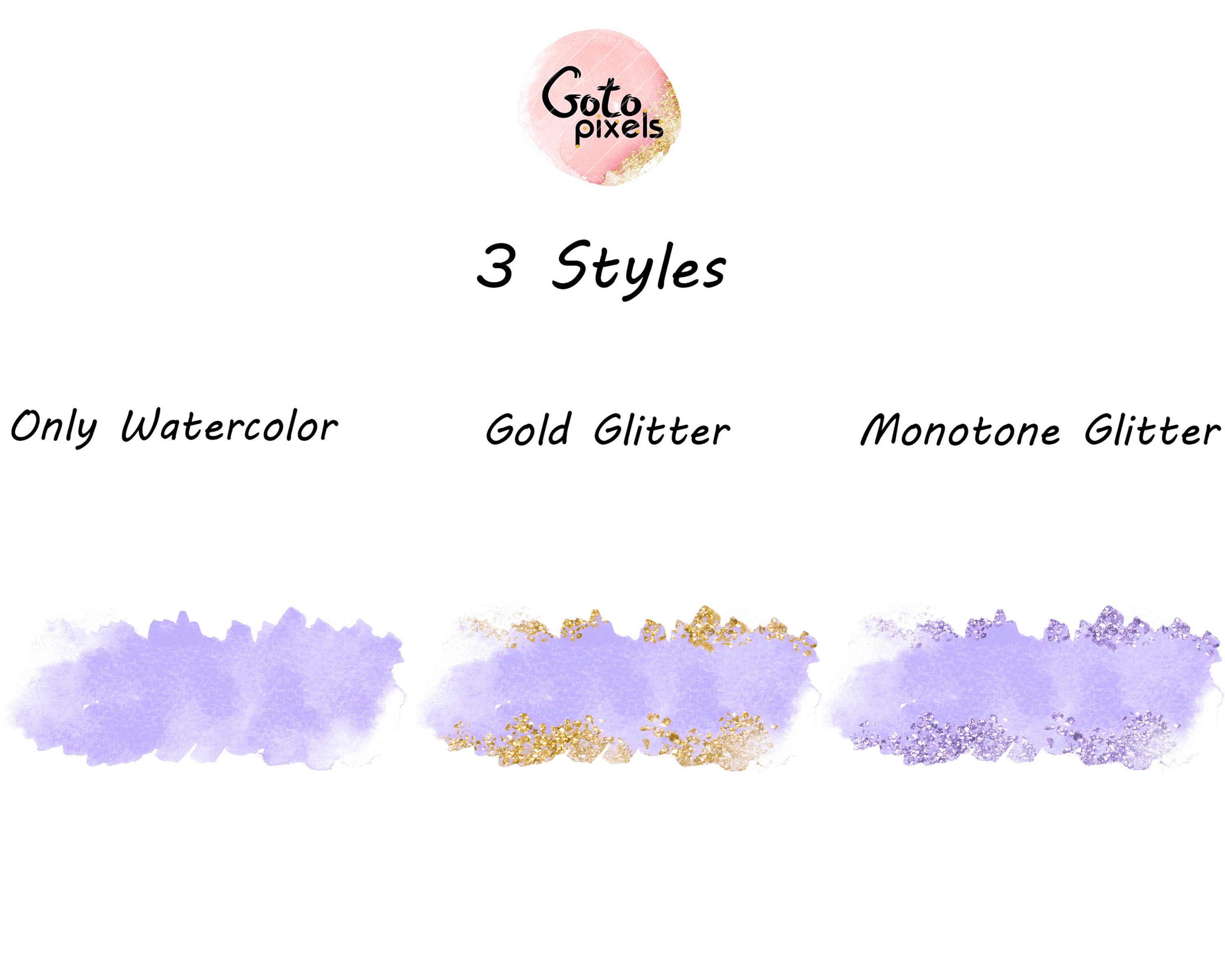 Goto pixels

3 Styles

Only Watercolor

Gold Glitter

Monotone Glitter